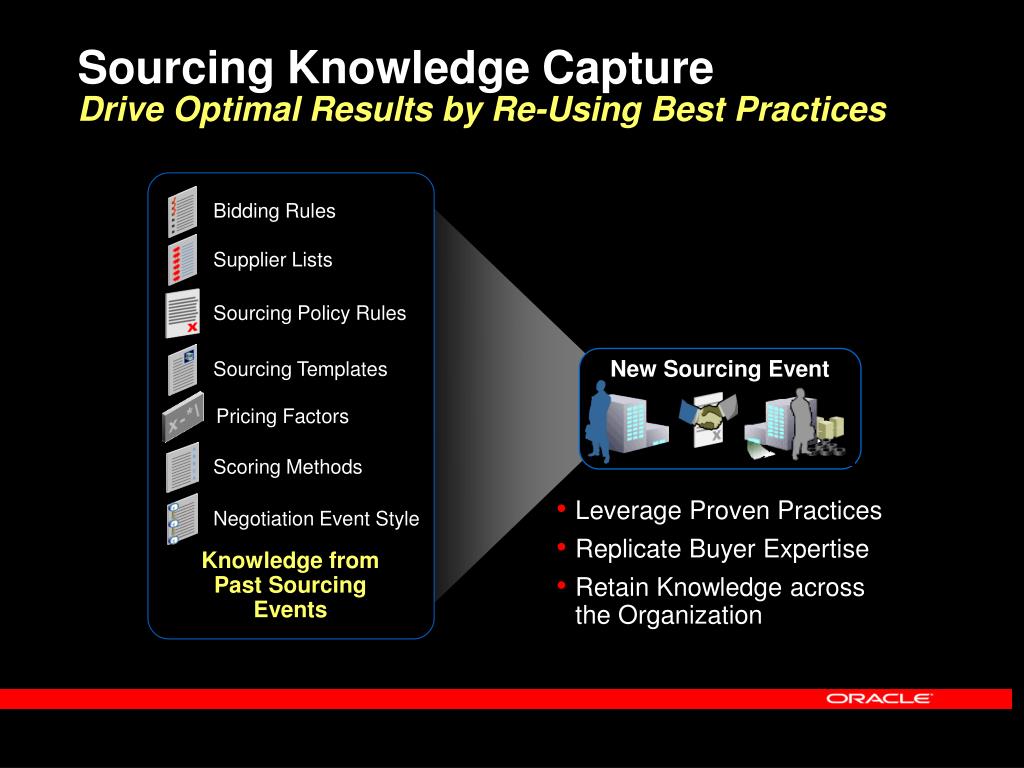 Sourcing Knowledge Capture
Drive Optimal Results by Re-Using Best Practices

Bidding Rules
Supplier Lists
Sourcing Policy Rules
Sourcing Templates
Pricing Factors
Scoring Methods
Negotiation Event Style

Knowledge from Past Sourcing Events

New Sourcing Event

• Leverage Proven Practices
• Replicate Buyer Expertise
• Retain Knowledge across the Organization

ORACLE